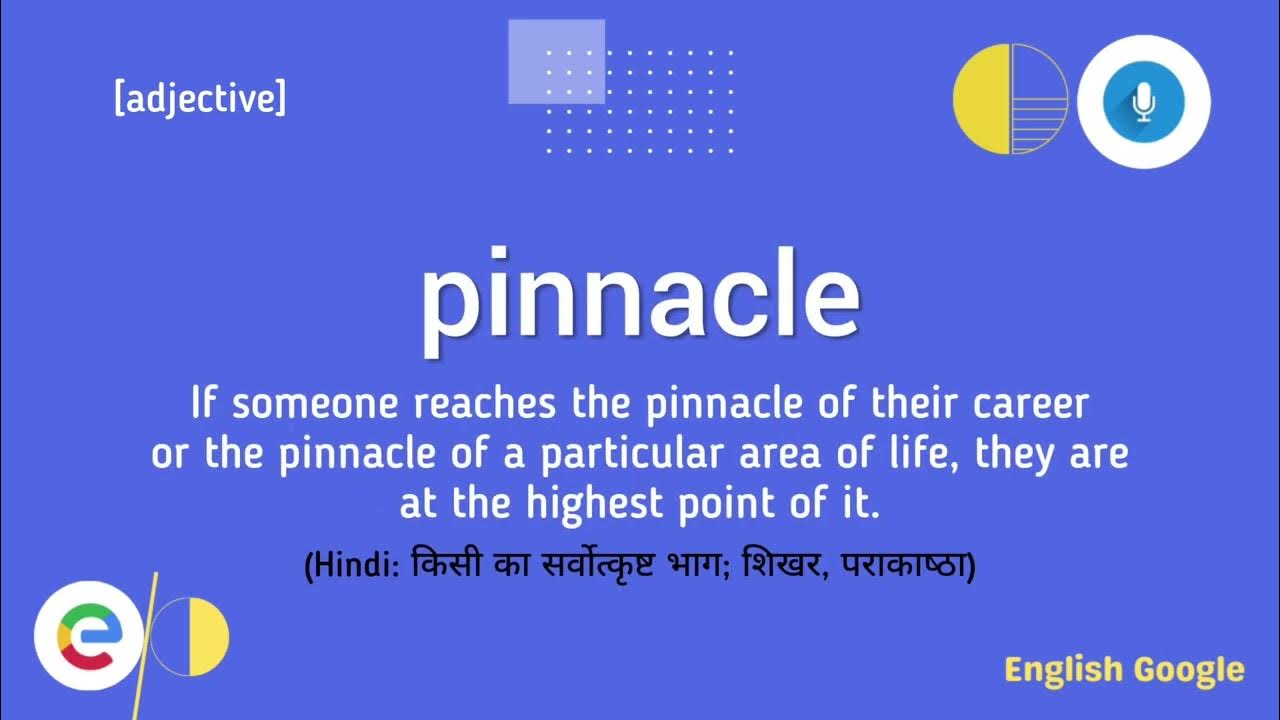 [adjective]

pinnacle

If someone reaches the pinnacle of their career or the pinnacle of a particular area of life, they are at the highest point of it.

(Hindi: किसी का सर्वोत्कृष्ट भाग; शिखर, पराकाष्ठा)

English Google